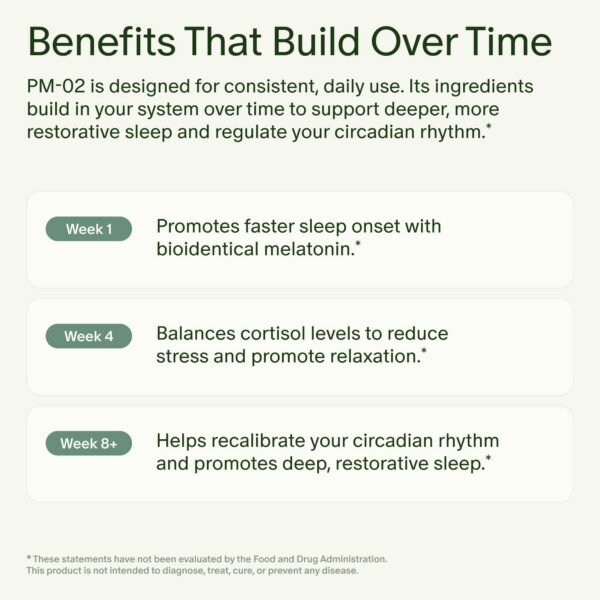 Benefits That Build Over Time

PM-02 is designed for consistent, daily use. Its ingredients build in your system over time to support deeper, more restorative sleep and regulate your circadian rhythm.*

Week 1

Promotes faster sleep onset with bioidentical melatonin.*

Week 4

Balances cortisol levels to reduce stress and promote relaxation.*

Week 8+

Helps recalibrate your circadian rhythm and promotes deep, restorative sleep.*

* These statements have not been evaluated by the Food and Drug Administration. This product is not intended to diagnose, treat, cure, or prevent any disease.